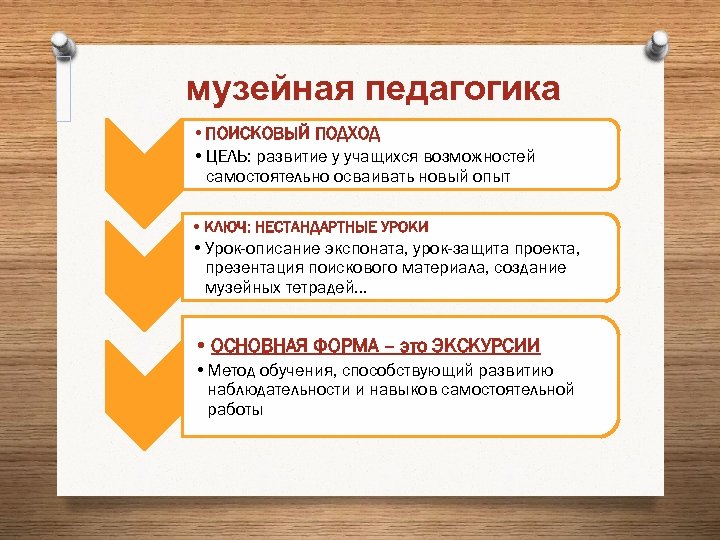 музейная педагогика

• ПОИСКОВЫЙ ПОДХОД
• ЦЕЛЬ: развитие у учащихся возможностей самостоятельно осваивать новый опыт

• КЛЮЧ: НЕСТАНДАРТНЫЕ УРОКИ
• Урок-описание экспоната, урок-защита проекта, презентация поискового материала, создание музейных тетрадей…

• ОСНОВНАЯ ФОРМА – это ЭКСКУРСИИ
• Метод обучения, способствующий развитию наблюдательности и навыков самостоятельной работы